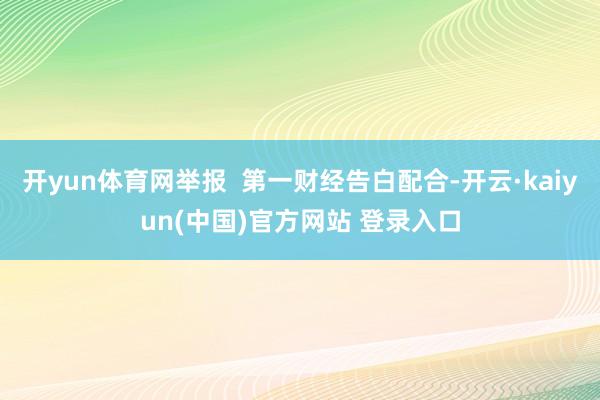 开yun体育网举报  第一财经告白配合-开云·kaiyun(中国)官方网站 登录入口